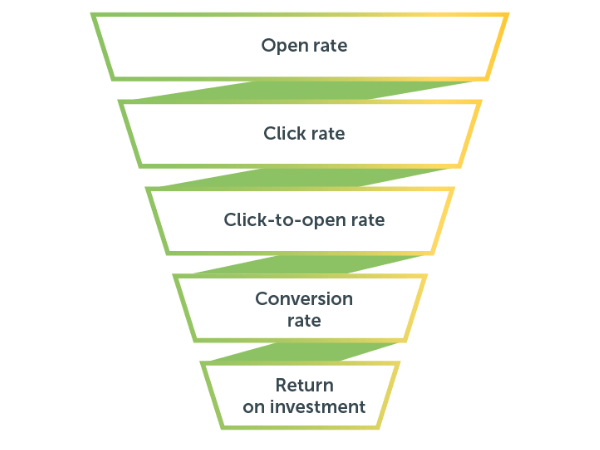 Open rate

Click rate

Click-to-open rate

Conversion rate

Return on investment